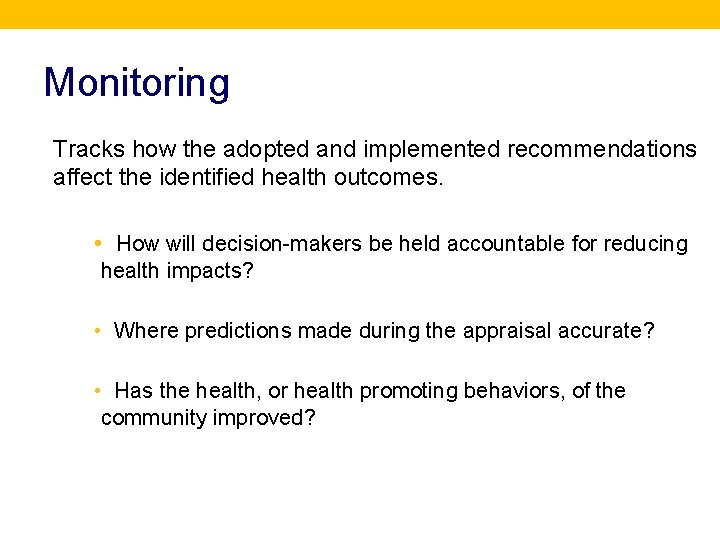 Monitoring

Tracks how the adopted and implemented recommendations affect the identified health outcomes.

• How will decision-makers be held accountable for reducing health impacts?

• Where predictions made during the appraisal accurate?

• Has the health, or health promoting behaviors, of the community improved?